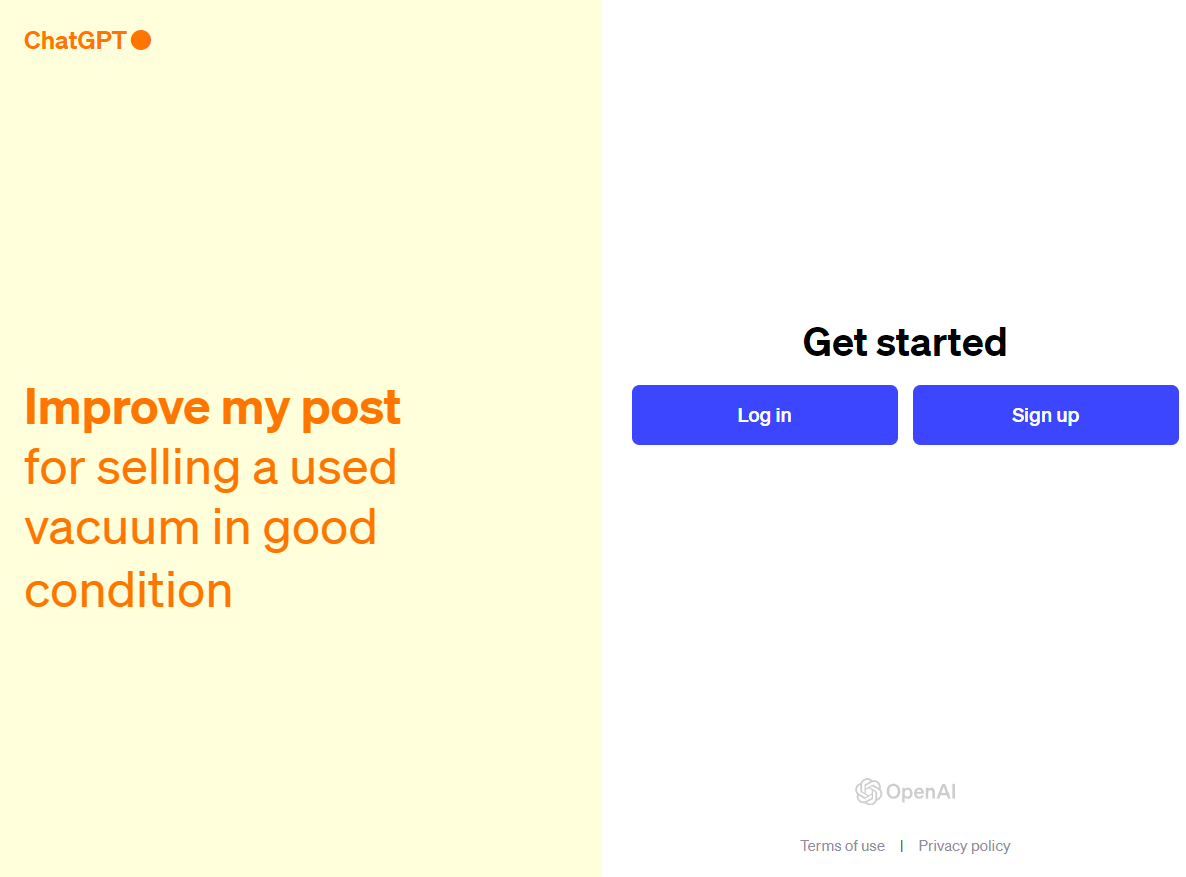 ChatGPT

Improve my post
for selling a used vacuum in good condition

Get started

Log in

Sign up

OpenAI

Terms of use | Privacy policy